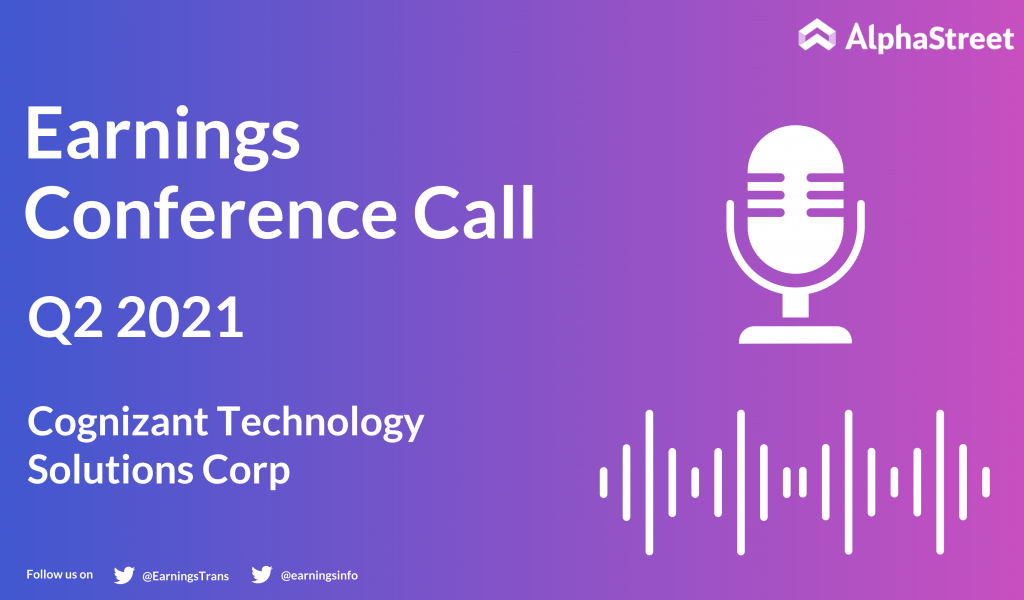 AlphaStreet

Earnings Conference Call

Q2 2021

Cognizant Technology Solutions Corp

Follow us on @EarningsTrans @earningsinfo